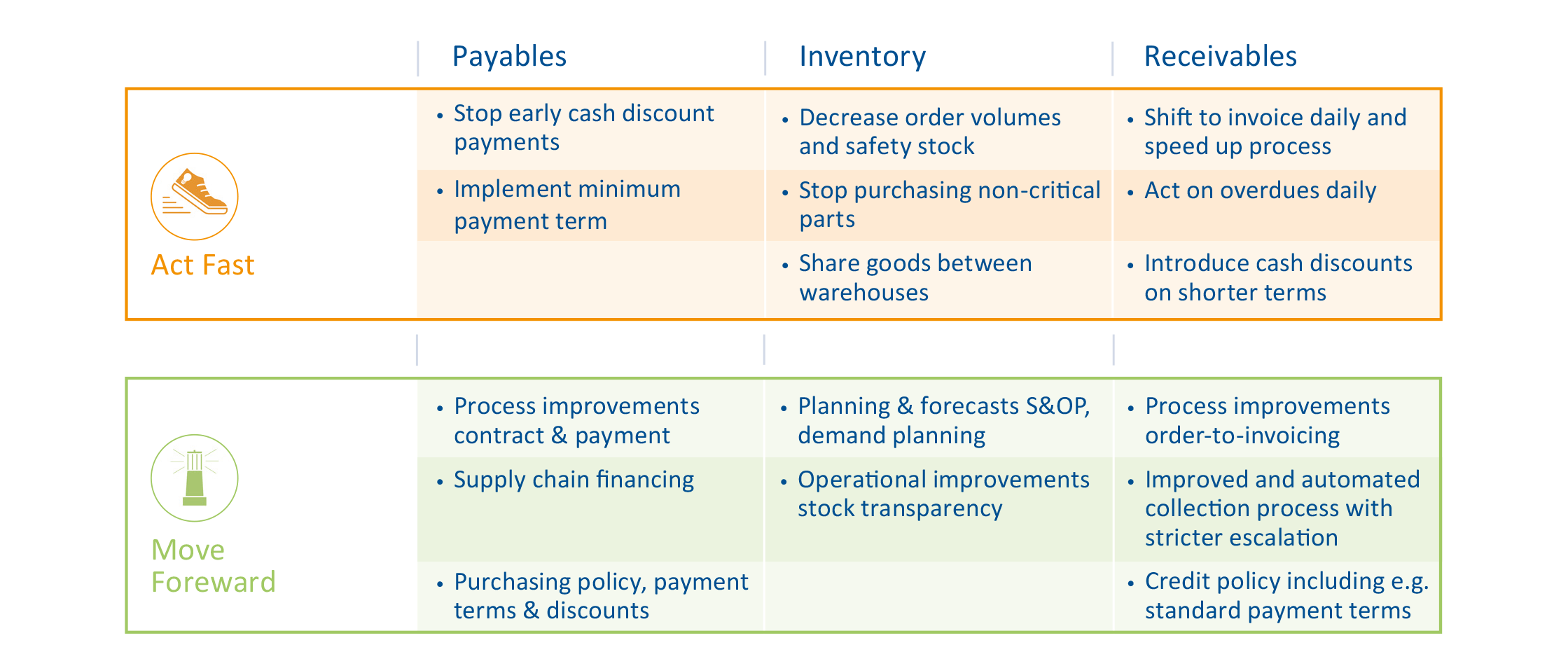 |  | Payables | Inventory | Receivables |
|---|---|---|---|
| Act Fast | • Stop early cash discount payments | • Decrease order volumes and safety stock | • Shift to invoice daily and speed up process |
|  | • Implement minimum payment term | • Stop purchasing non-critical parts | • Act on overdues daily |
|  |  | • Share goods between warehouses | • Introduce cash discounts on shorter terms |
| Move Foreward | • Process improvements contract & payment | • Planning & forecasts S&OP, demand planning | • Process improvements order-to-invoicing |
|  | • Supply chain financing | • Operational improvements stock transparency | • Improved and automated collection process with stricter escalation |
|  | • Purchasing policy, payment terms & discounts |  | • Credit policy including e.g. standard payment terms |